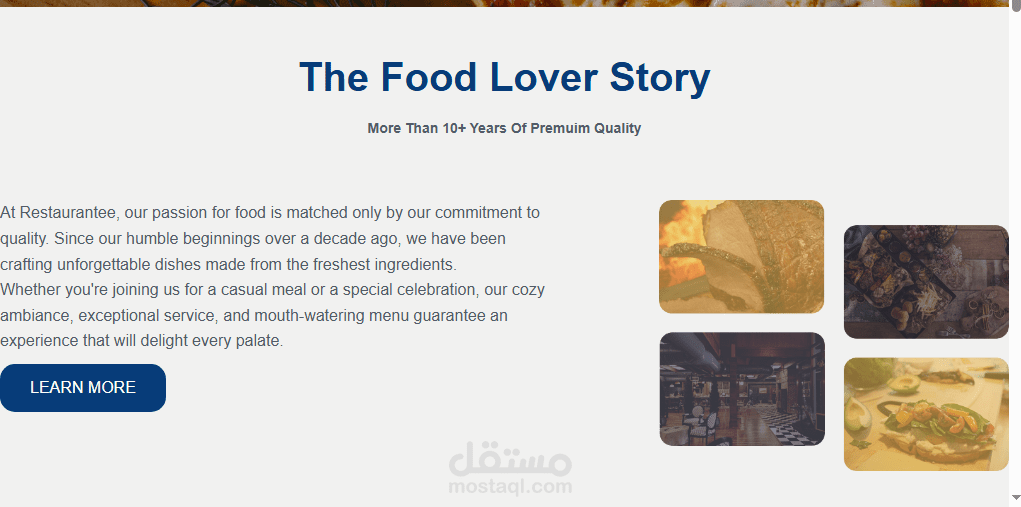 The Food Lover Story

More Than 10+ Years Of Premuim Quality

At Restaurantee, our passion for food is matched only by our commitment to quality. Since our humble beginnings over a decade ago, we have been crafting unforgettable dishes made from the freshest ingredients.
Whether you're joining us for a casual meal or a special celebration, our cozy ambiance, exceptional service, and mouth-watering menu guarantee an experience that will delight every palate.

LEARN MORE

مستقل
mostaql.com